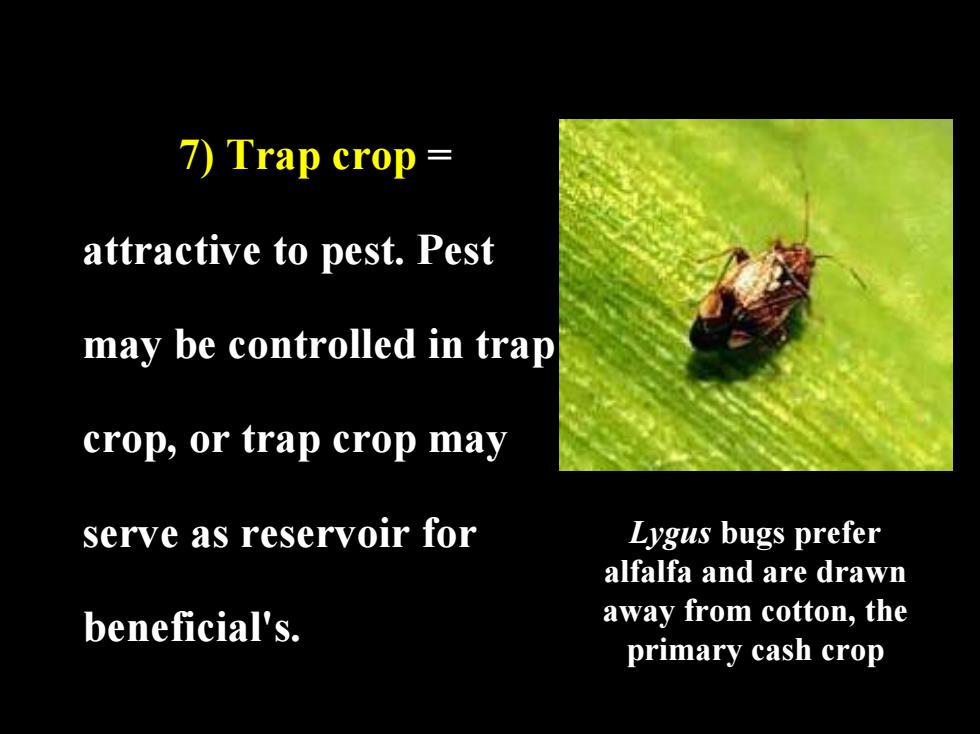 7) Trap crop = attractive to pest. Pest may be controlled in trap crop, or trap crop may serve as reservoir for beneficial's.

Lygus bugs prefer alfalfa and are drawn away from cotton, the primary cash crop